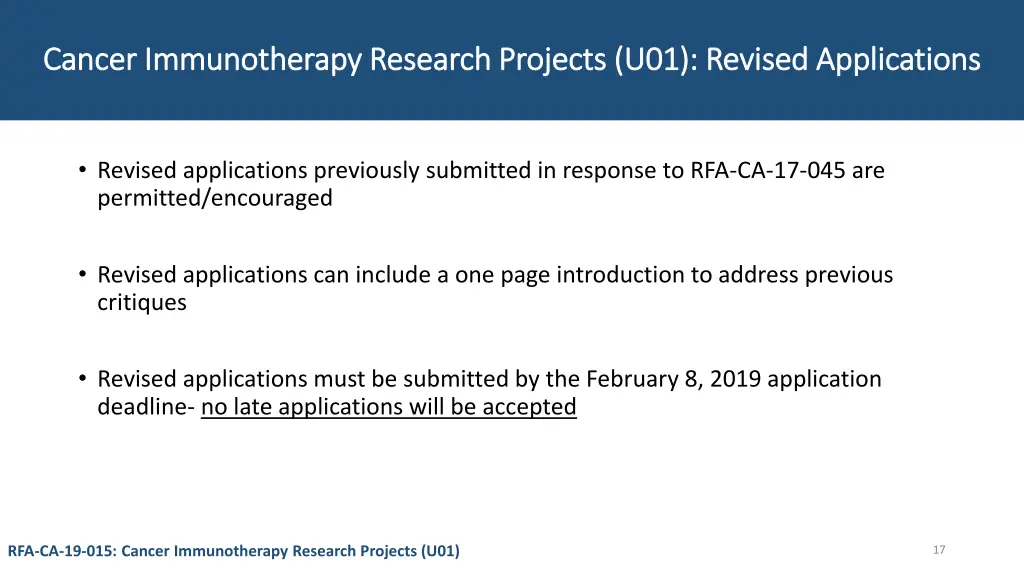 Cancer Immunotherapy Research Projects (U01): Revised Applications

• Revised applications previously submitted in response to RFA-CA-17-045 are permitted/encouraged

• Revised applications can include a one page introduction to address previous critiques

• Revised applications must be submitted by the February 8, 2019 application deadline- no late applications will be accepted

RFA-CA-19-015: Cancer Immunotherapy Research Projects (U01)

17